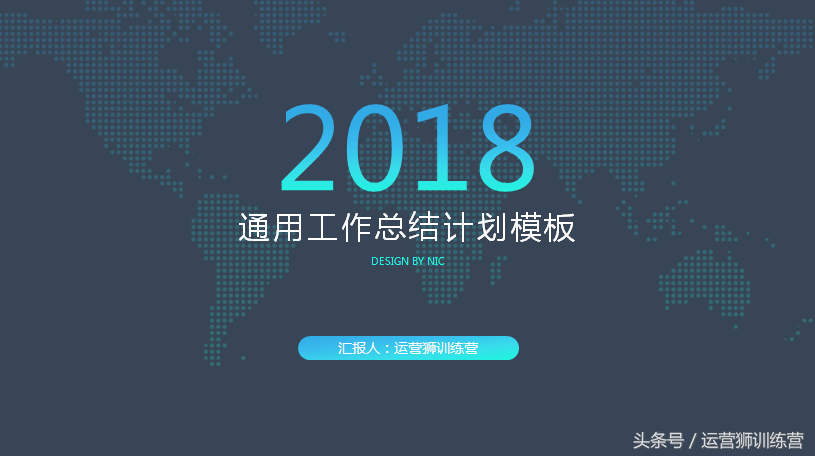 2018

通用工作总结计划模板

DESIGN BY NIC

汇报人：运营狮训练营

头条号 / 运营狮训练营